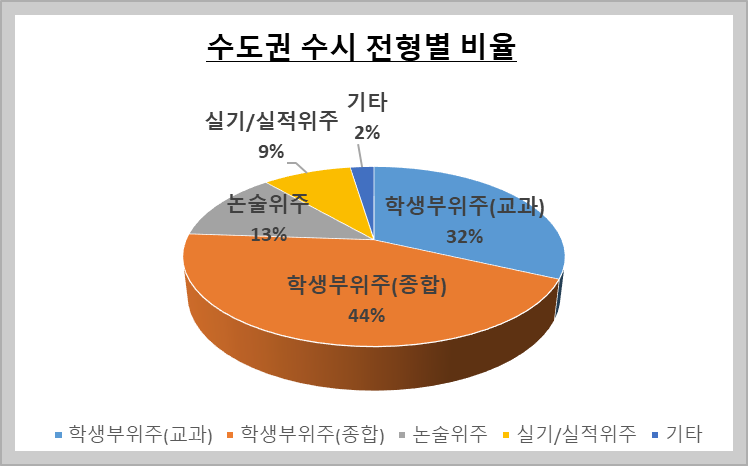 수도권 수시 전형별 비율

기타
2%

실기/실적위주
9%

논술위주
13%

학생부위주(교과)
32%

학생부위주(종합)
44%

학생부위주(교과) 학생부위주(종합) 논술위주 실기/실적위주 기타